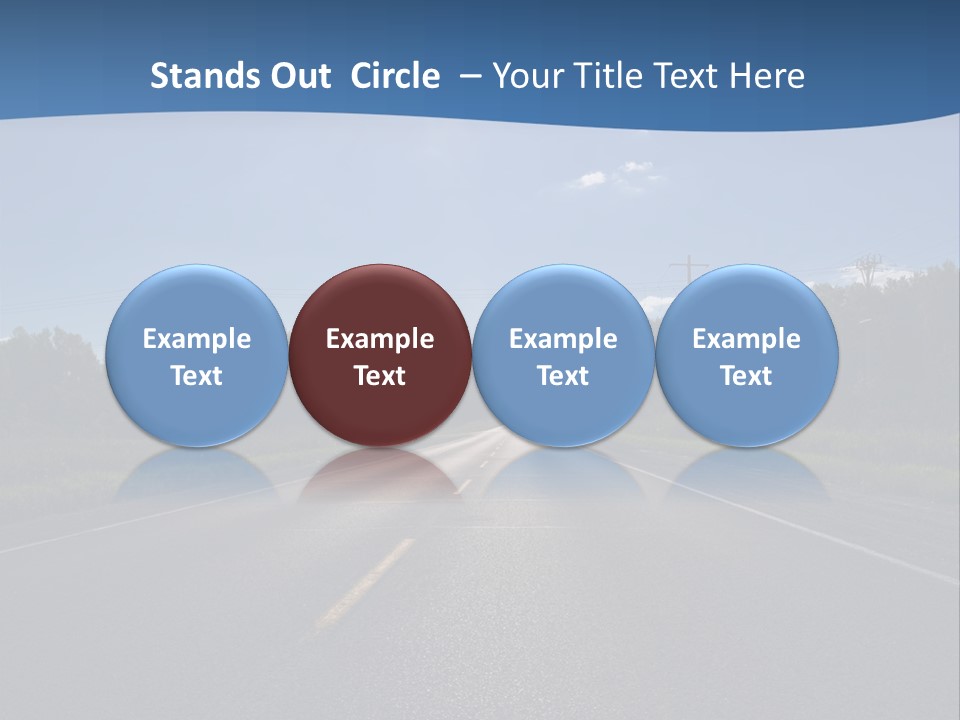 Stands Out Circle – Your Title Text Here

Example Text

Example Text

Example Text

Example Text